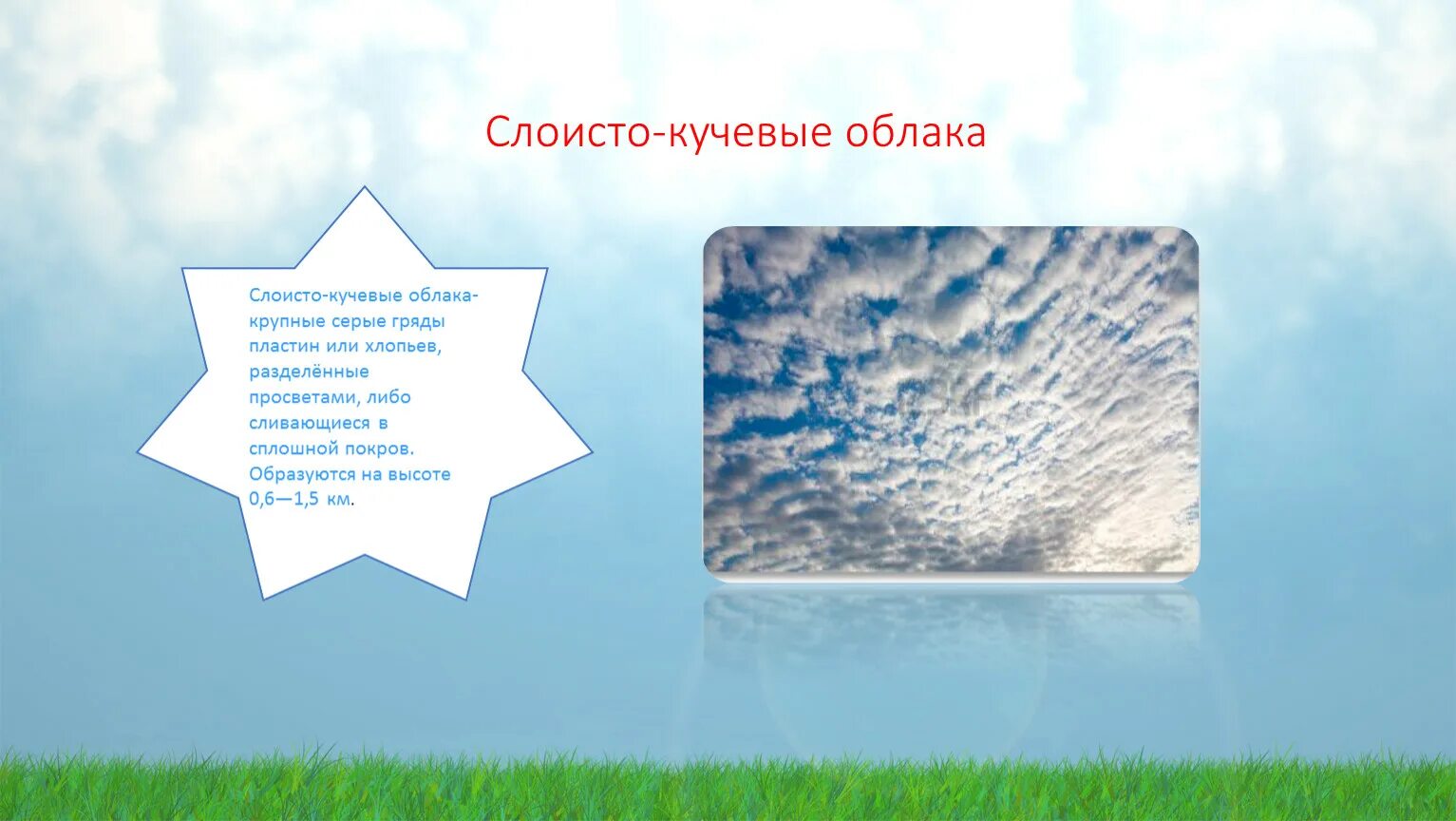 Слоисто-кучевые облака

Слоисто-кучевые облака- крупные серые гряды пластин или хлопьев, разделённые просветами, либо сливающиеся в сплошной покров. Образуются на высоте 0,6—1,5 км.